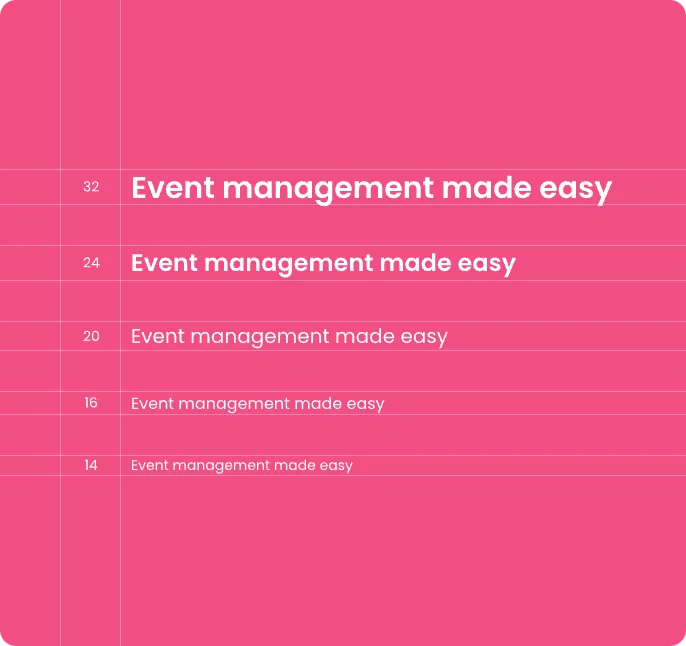 32 Event management made easy

24 Event management made easy

20 Event management made easy

16 Event management made easy

14 Event management made easy